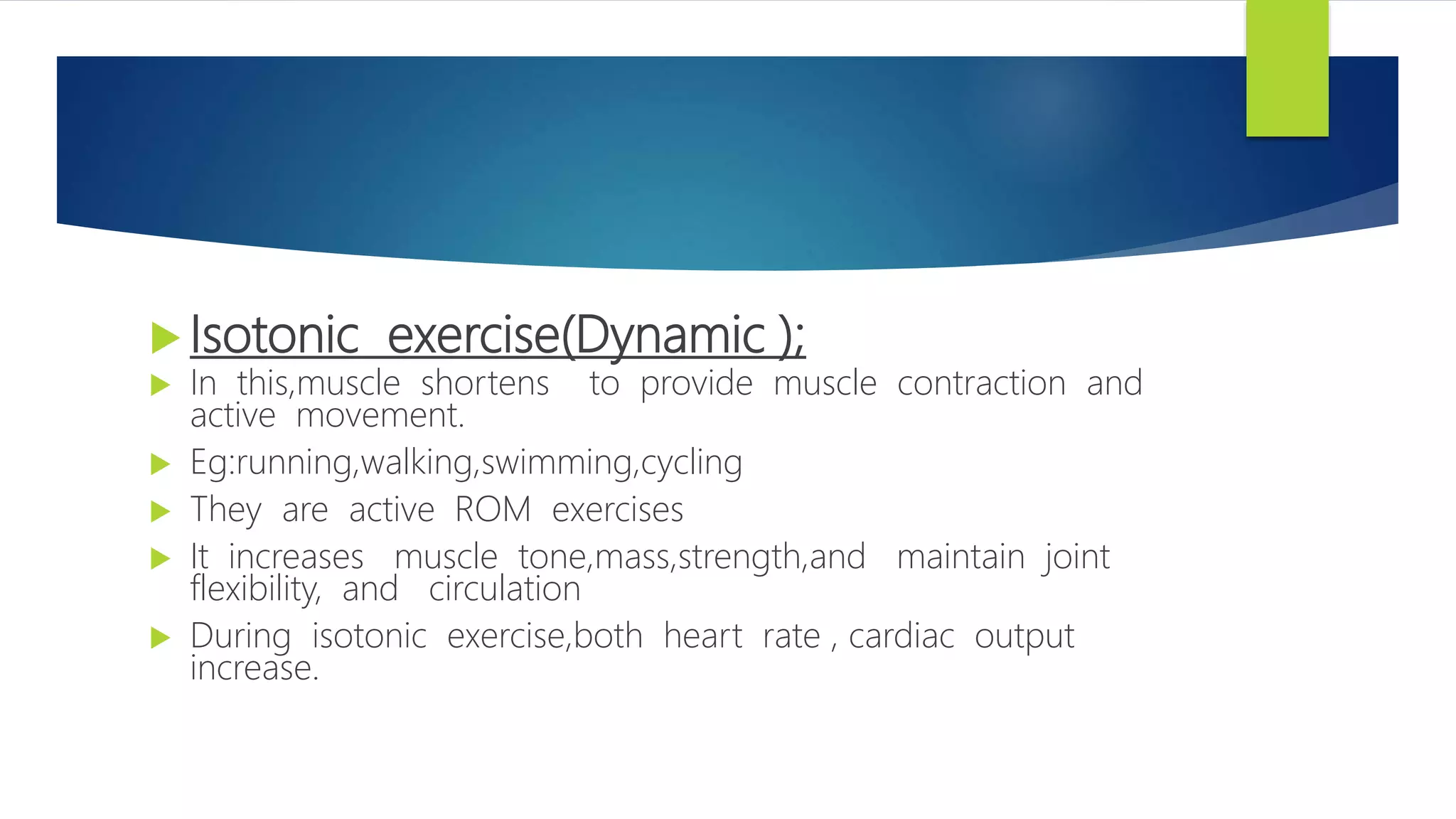 Isotonic exercise(Dynamic );

In this,muscle shortens to provide muscle contraction and active movement.

Eg:running,walking,swimming,cycling

They are active ROM exercises

It increases muscle tone,mass,strength,and maintain joint flexibility, and circulation

During isotonic exercise,both heart rate , cardiac output increase.